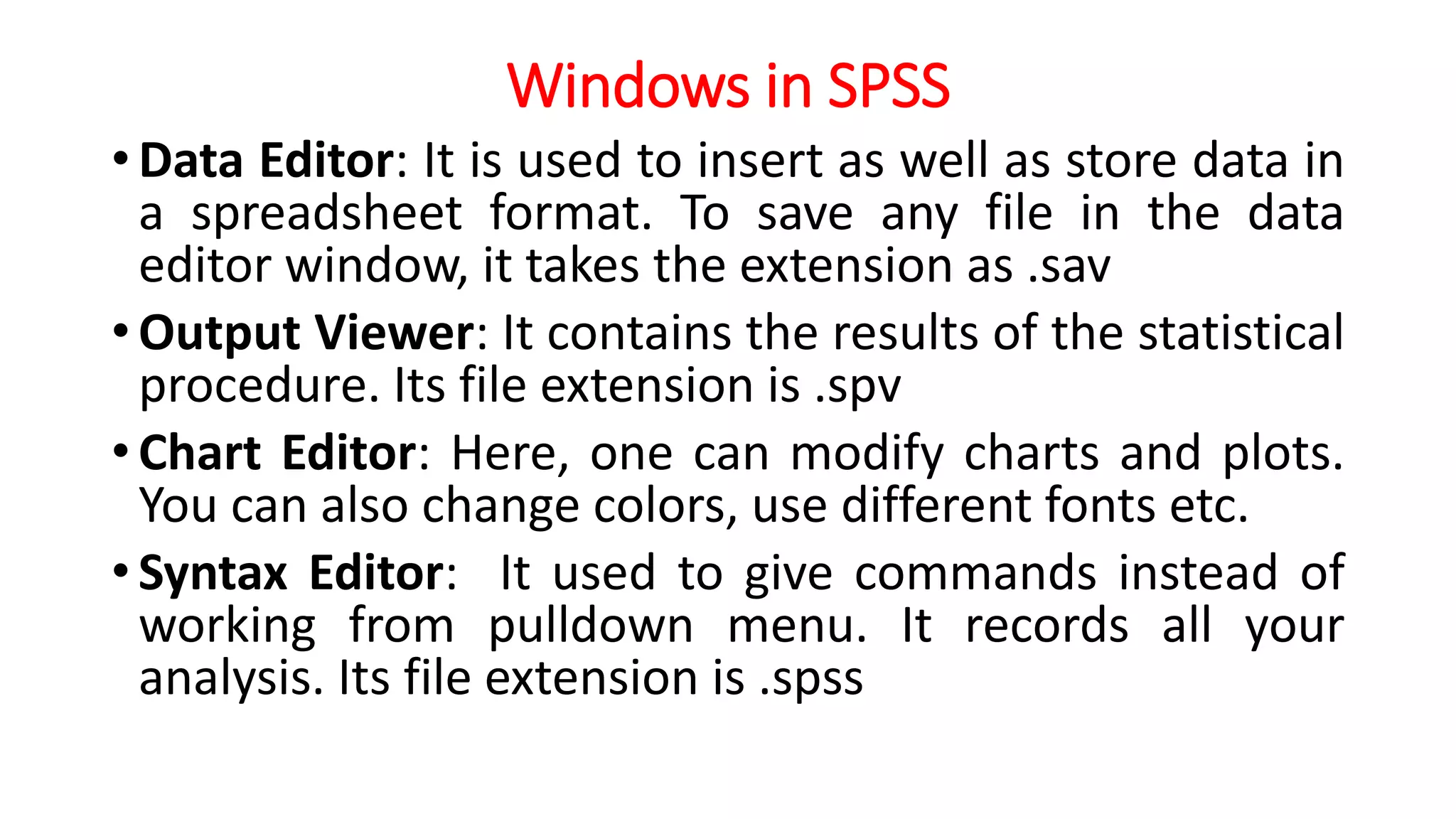 Windows in SPSS

• Data Editor: It is used to insert as well as store data in a spreadsheet format. To save any file in the data editor window, it takes the extension as .sav

• Output Viewer: It contains the results of the statistical procedure. Its file extension is .spv

• Chart Editor: Here, one can modify charts and plots. You can also change colors, use different fonts etc.

• Syntax Editor: It used to give commands instead of working from pulldown menu. It records all your analysis. Its file extension is .spss